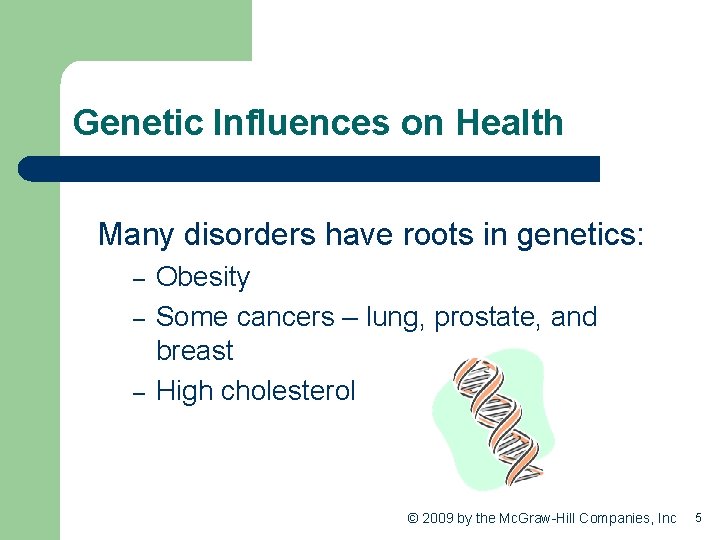 Genetic Influences on Health

Many disorders have roots in genetics:
– Obesity
– Some cancers – lung, prostate, and breast
– High cholesterol

© 2009 by the McGraw-Hill Companies, Inc 5